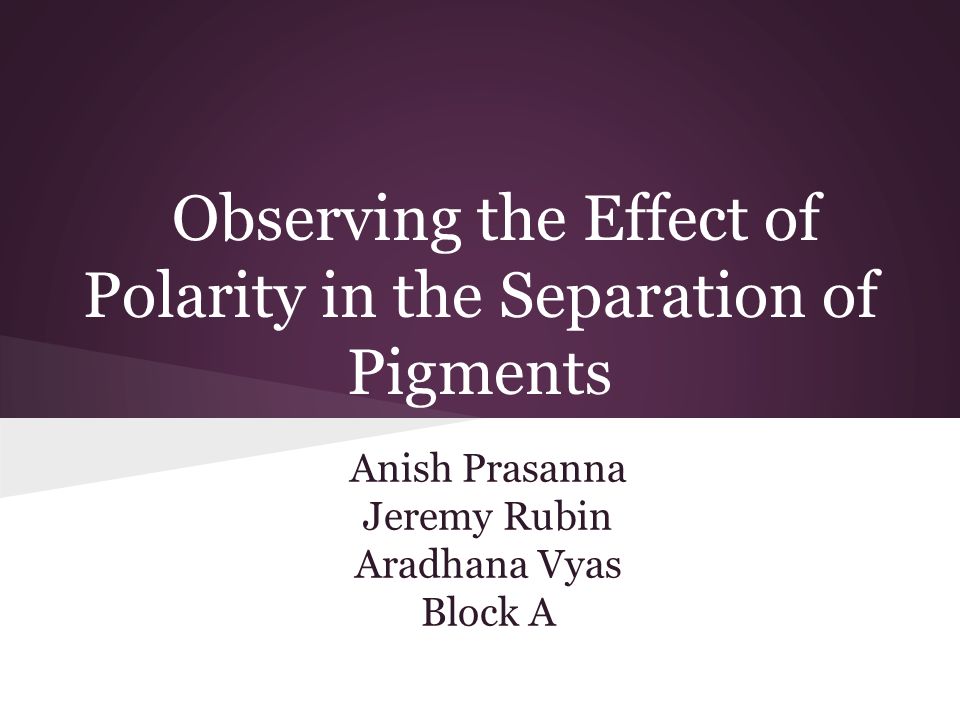 Observing the Effect of Polarity in the Separation of Pigments

Anish Prasanna
Jeremy Rubin
Aradhana Vyas
Block A